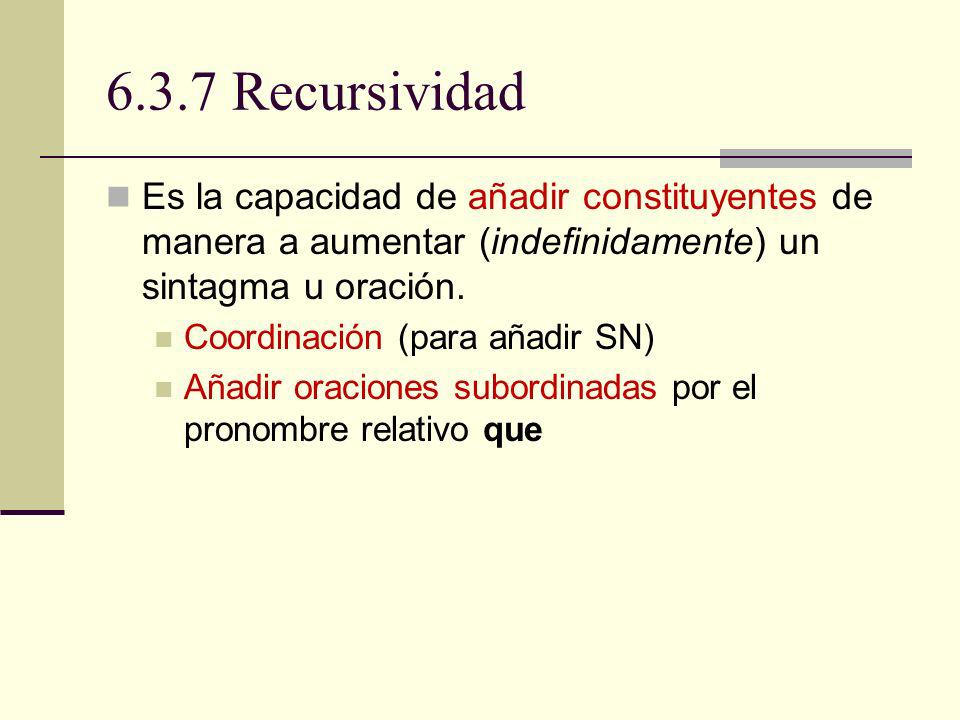 6.3.7 Recursividad

Es la capacidad de añadir constituyentes de manera a aumentar (indefinidamente) un sintagma u oración.

Coordinación (para añadir SN)

Añadir oraciones subordinadas por el pronombre relativo que